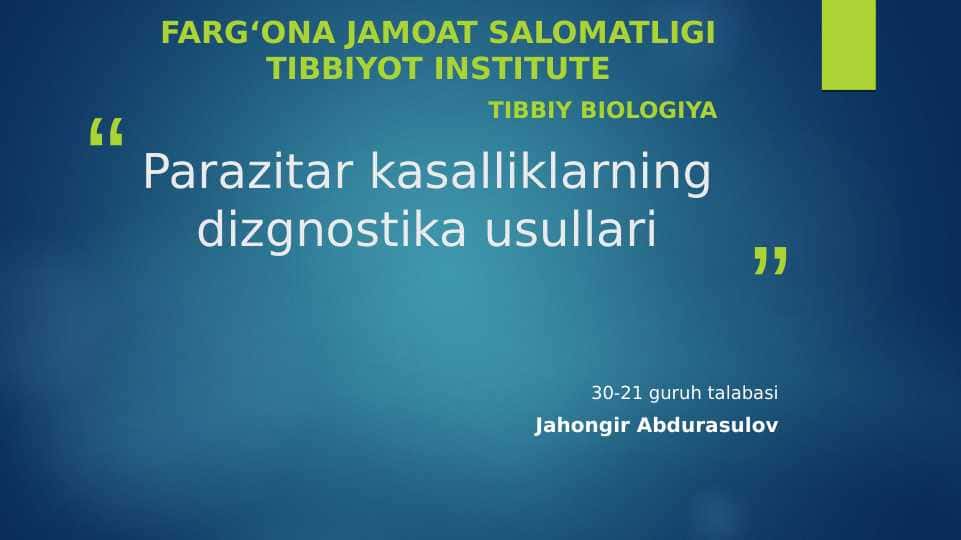 FARG‘ONA JAMOAT SALOMATLIGI TIBBIYOT INSTITUTE

TIBBIY BIOLOGIYA

“ Parazitar kasalliklarning dizgnostika usullari ”

30-21 guruh talabasi

Jahongir Abdurasulov